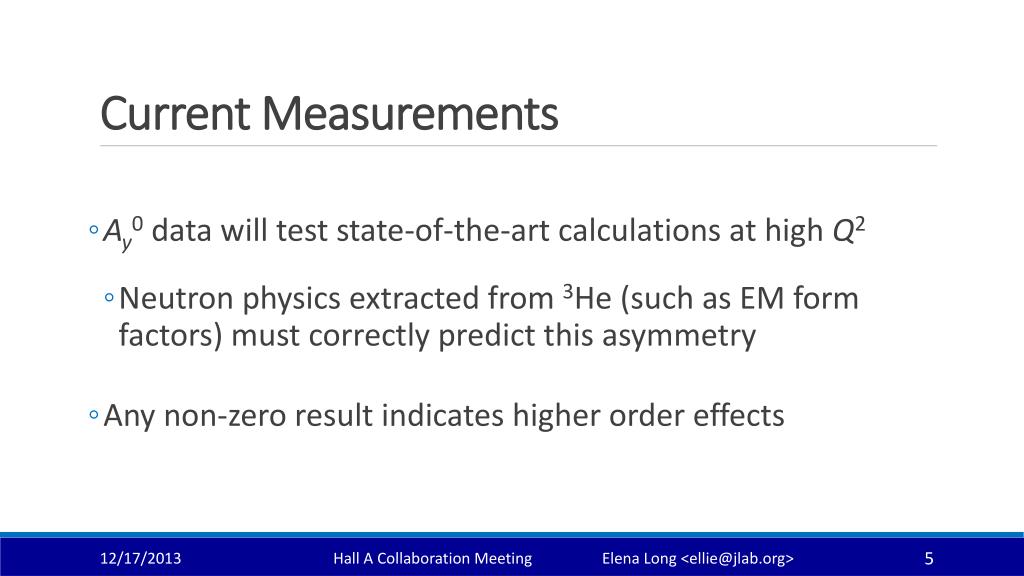 Current Measurements

◦ $A_y^0$ data will test state-of-the-art calculations at high $Q^2$

◦ Neutron physics extracted from $^3$He (such as EM form factors) must correctly predict this asymmetry

◦ Any non-zero result indicates higher order effects

12/17/2013 Hall A Collaboration Meeting Elena Long <ellie@jlab.org> 5